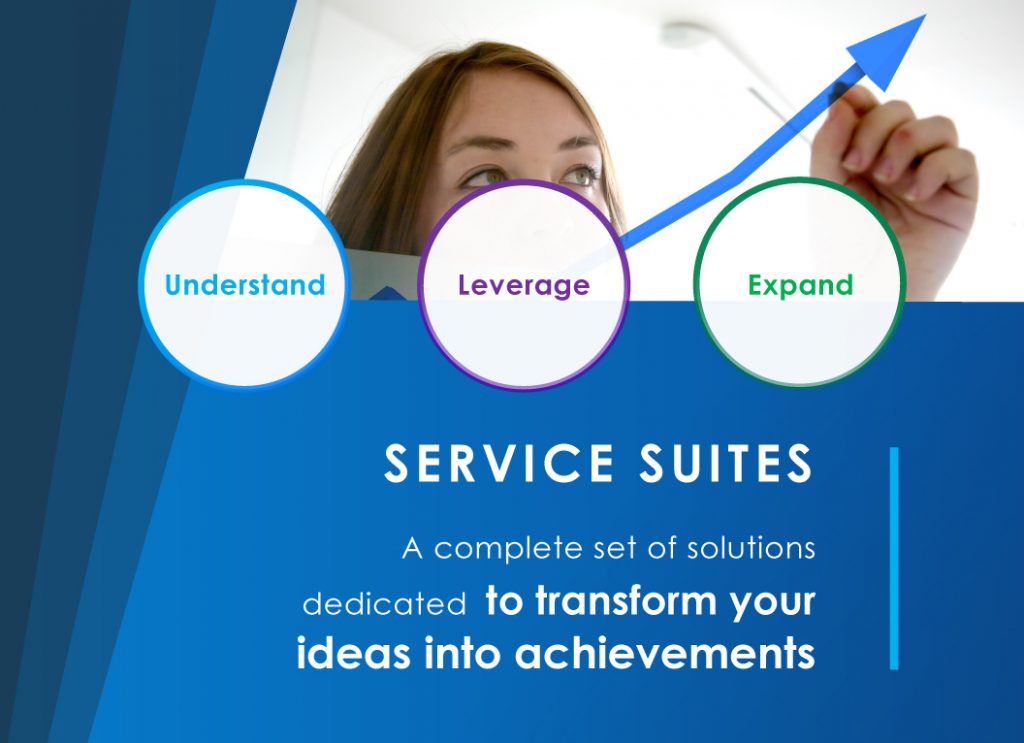 Understand

Leverage

Expand

SERVICE SUITES

A complete set of solutions dedicated to transform your ideas into achievements